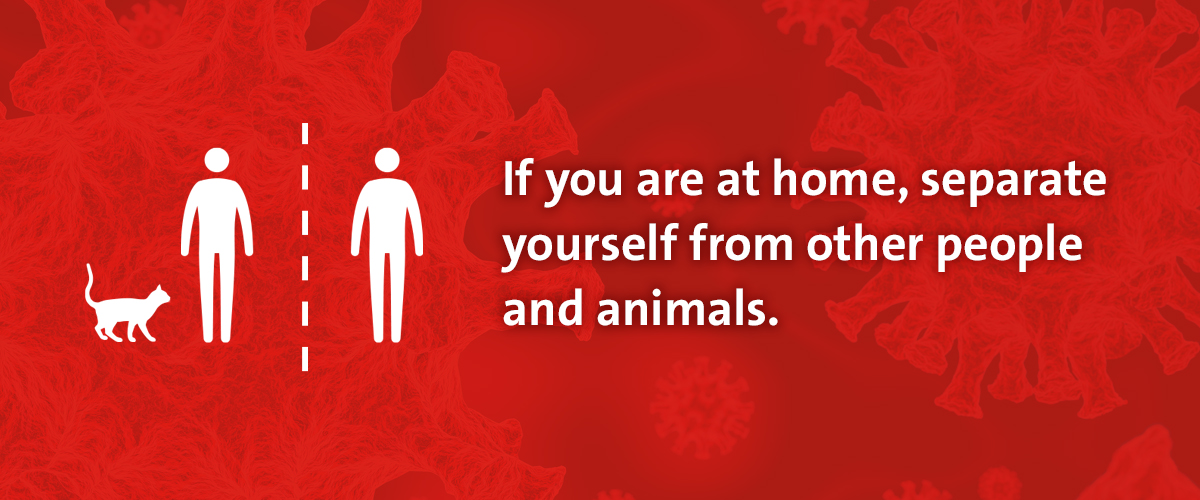 If you are at home, separate yourself from other people and animals.